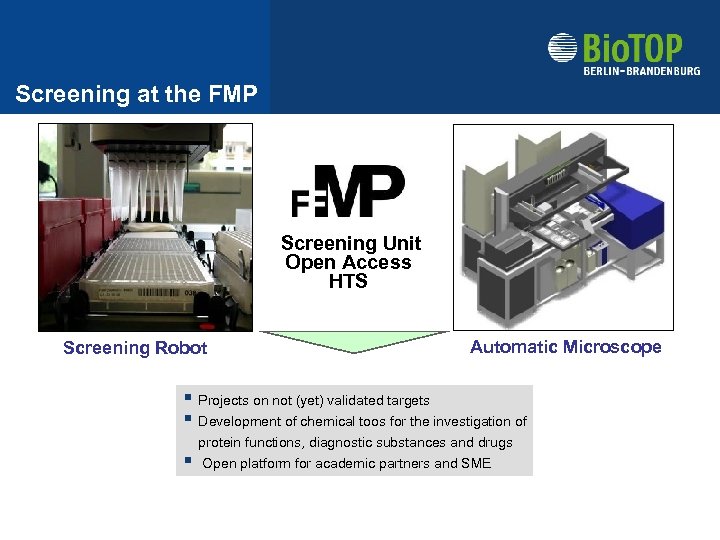 BioTOP
BERLIN-BRANDENBURG

Screening at the FMP

FMP

Screening Unit
Open Access
HTS

Screening Robot

Automatic Microscope

▪ Projects on not (yet) validated targets
▪ Development of chemical toos for the investigation of protein functions, diagnostic substances and drugs
▪ Open platform for academic partners and SME